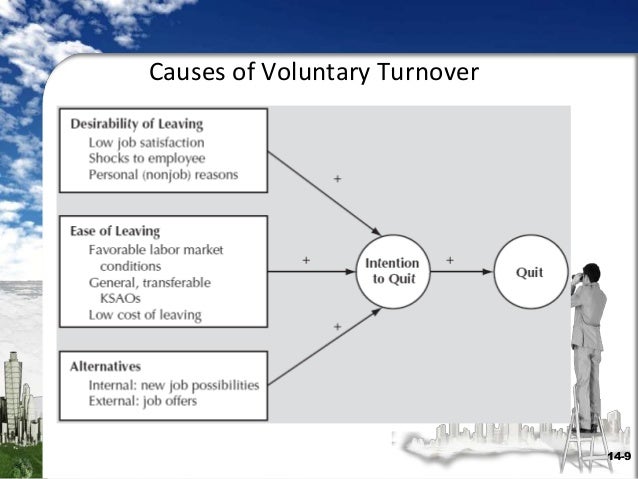 Causes of Voluntary Turnover

Desirability of Leaving
Low job satisfaction
Shocks to employee
Personal (nonjob) reasons

Ease of Leaving
Favorable labor market conditions
General, transferable KSAOs
Low cost of leaving

Alternatives
Internal: new job possibilities
External: job offers

+

+

+

Intention to Quit

+

Quit

14-9